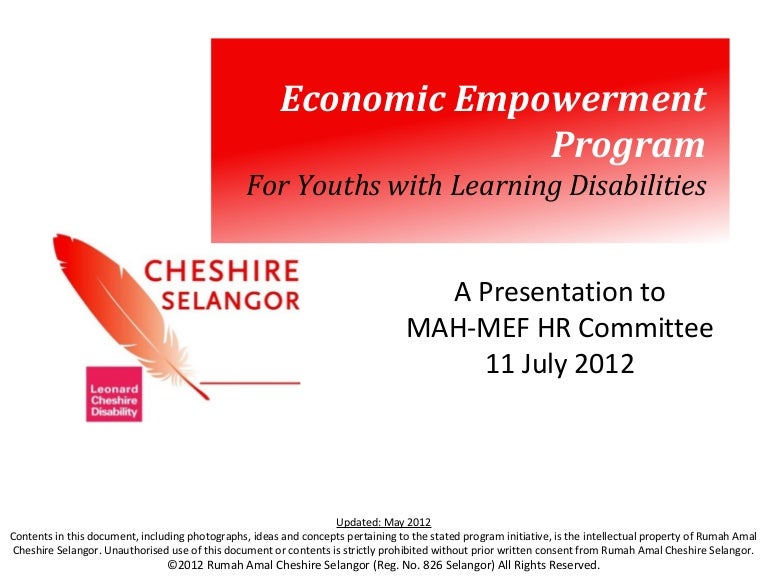 Economic Empowerment Program
For Youths with Learning Disabilities

CHESHIRE SELANGOR

Leonard Cheshire Disability

A Presentation to
MAH-MEF HR Committee
11 July 2012

Updated: May 2012
Contents in this document, including photographs, ideas and concepts pertaining to the stated program initiative, is the intellectual property of Rumah Amal Cheshire Selangor. Unauthorised use of this document or contents is strictly prohibited without prior written consent from Rumah Amal Cheshire Selangor.
©2012 Rumah Amal Cheshire Selangor (Reg. No. 826 Selangor) All Rights Reserved.